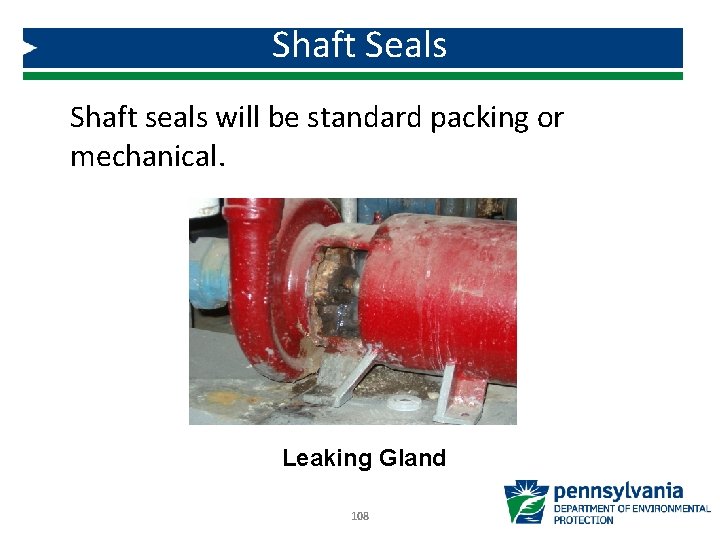 Shaft Seals

Shaft seals will be standard packing or mechanical.

Leaking Gland

108

pennsylvania
DEPARTMENT OF ENVIRONMENTAL PROTECTION